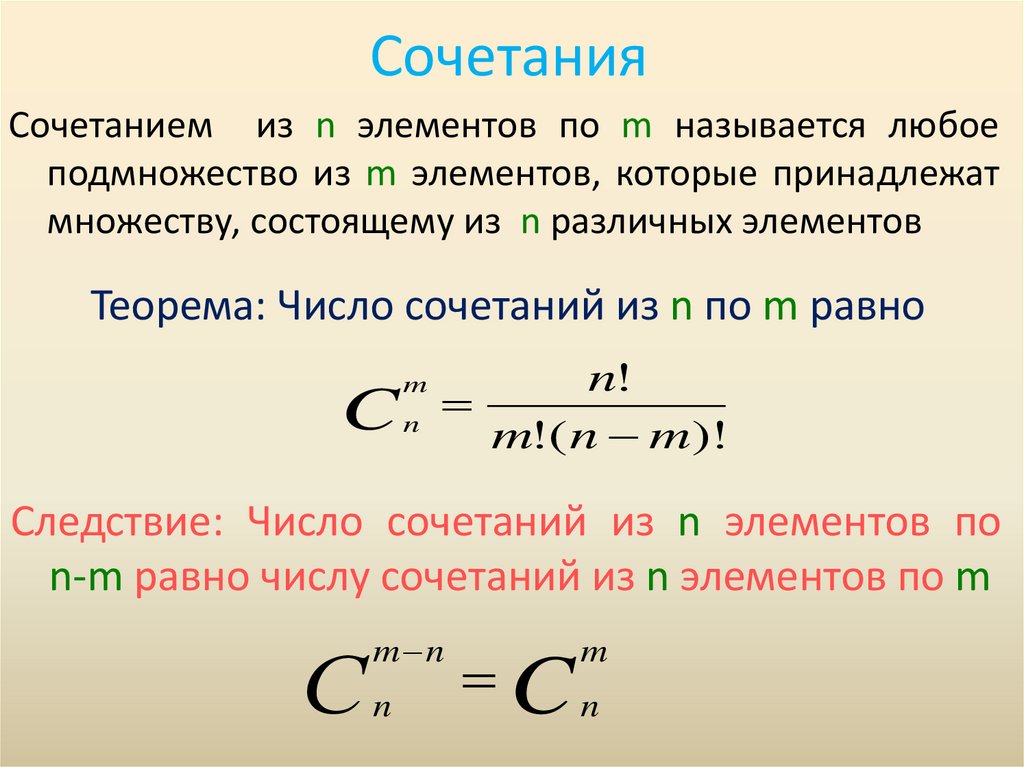 Сочетания

Сочетанием из n элементов по m называется любое подмножество из m элементов, которые принадлежат множеству, состоящему из n различных элементов

Теорема: Число сочетаний из n по m равно

$C_n^m = \frac{n!}{m!(n-m)!}$

Следствие: Число сочетаний из n элементов по n-m равно числу сочетаний из n элементов по m

$C_n^{m-n} = C_n^m$